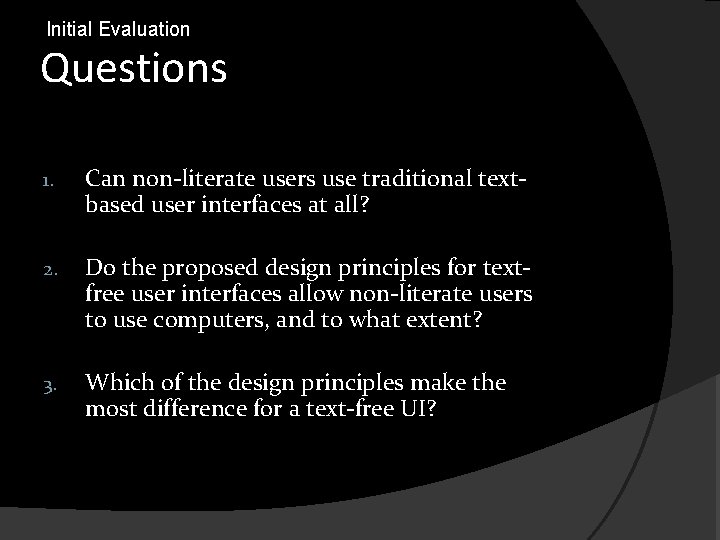 Initial Evaluation
Questions

1. Can non-literate users use traditional text-based user interfaces at all?

2. Do the proposed design principles for text-free user interfaces allow non-literate users to use computers, and to what extent?

3. Which of the design principles make the most difference for a text-free UI?